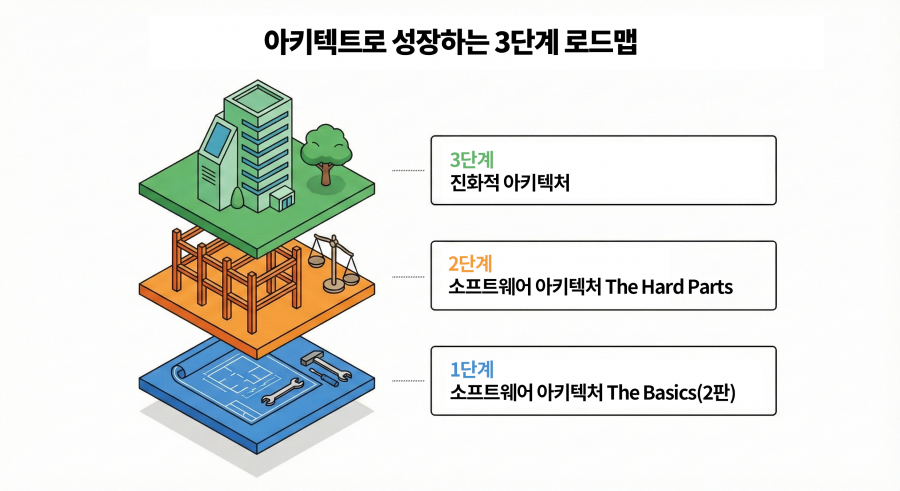 아키텍트로 성장하는 3단계 로드맵

3단계
진화적 아키텍처

2단계
소프트웨어 아키텍처 The Hard Parts

1단계
소프트웨어 아키텍처 The Basics(2판)